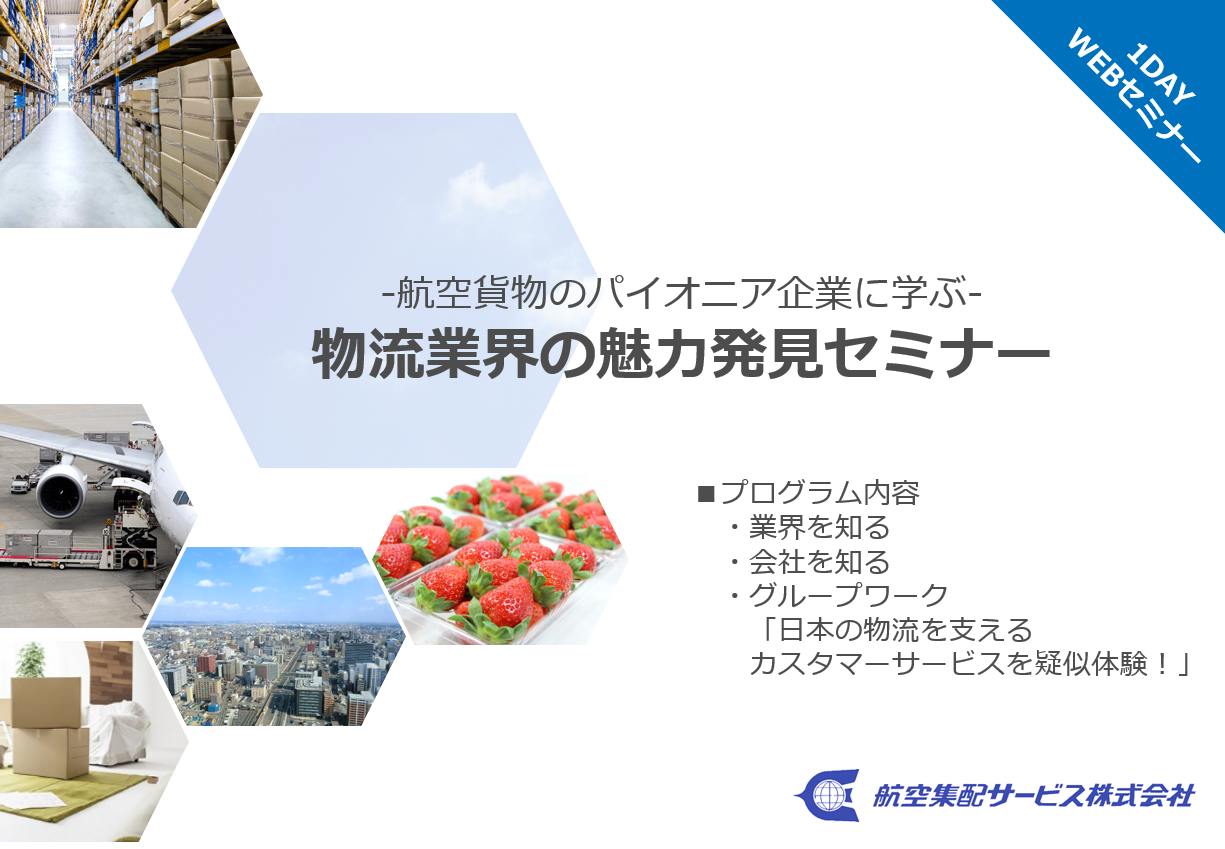 1DAY
WEBセミナー

-航空貨物のパイオニア企業に学ぶ-
物流業界の魅力発見セミナー

■プログラム内容
・業界を知る
・会社を知る
・グループワーク
「日本の物流を支える
カスタマーサービスを疑似体験！」

航空集配サービス株式会社